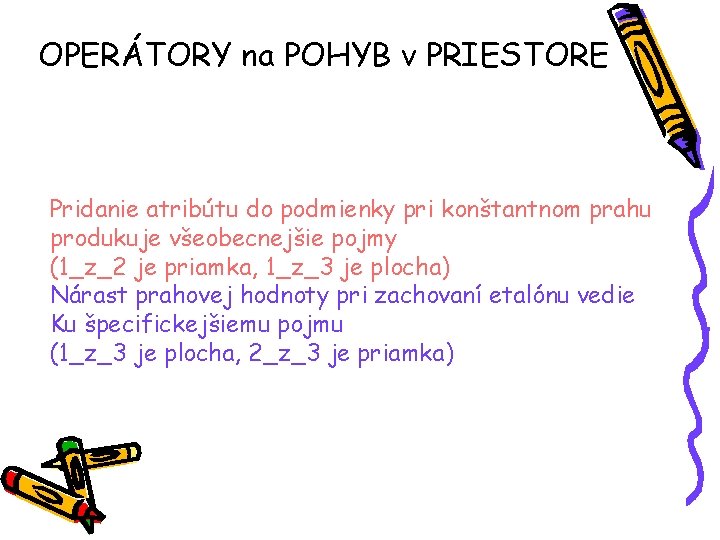 OPERÁTORY na POHYB v PRIESTORE

Pridanie atribútu do podmienky pri konštantnom prahu produkuje všeobecnejšie pojmy
(1_z_2 je priamka, 1_z_3 je plocha)
Nárast prahovej hodnoty pri zachovaní etalónu vedie Ku špecifickejšiemu pojmu
(1_z_3 je plocha, 2_z_3 je priamka)